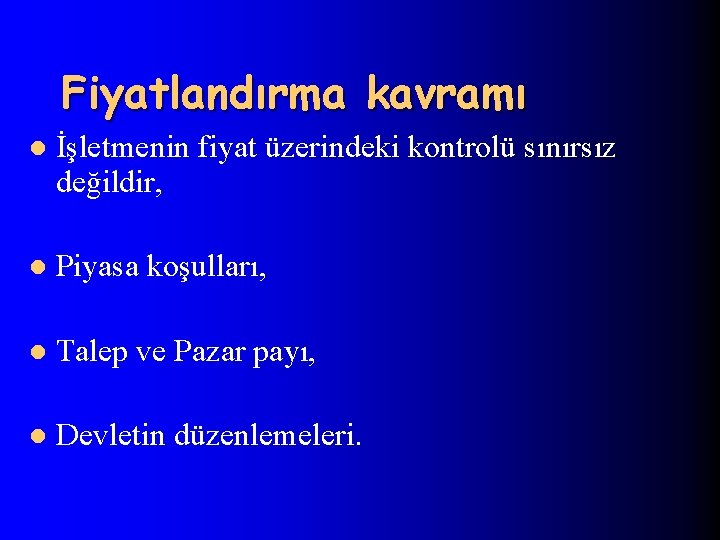 Fiyatlandırma kavramı

• İşletmenin fiyat üzerindeki kontrolü sınırsız değildir,

• Piyasa koşulları,

• Talep ve Pazar payı,

• Devletin düzenlemeleri.